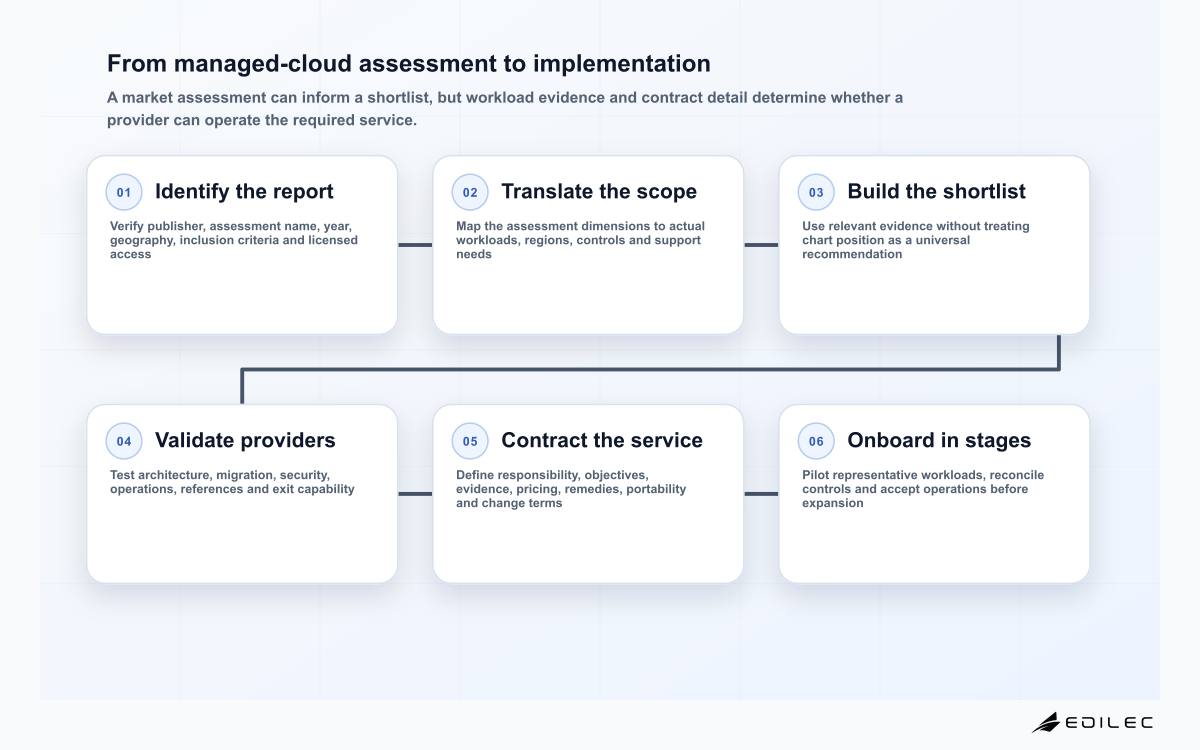 From managed-cloud assessment to implementation

A market assessment can inform a shortlist, but workload evidence and contract detail determine whether a provider can operate the required service.

01 Identify the report

Verify publisher, assessment name, year, geography, inclusion criteria and licensed access

02 Translate the scope

Map the assessment dimensions to actual workloads, regions, controls and support needs

03 Build the shortlist

Use relevant evidence without treating chart position as a universal recommendation

04 Validate providers

Test architecture, migration, security, operations, references and exit capability

05 Contract the service

Define responsibility, objectives, evidence, pricing, remedies, portability and change terms

06 Onboard in stages

Pilot representative workloads, reconcile controls and accept operations before expansion

EDILEC